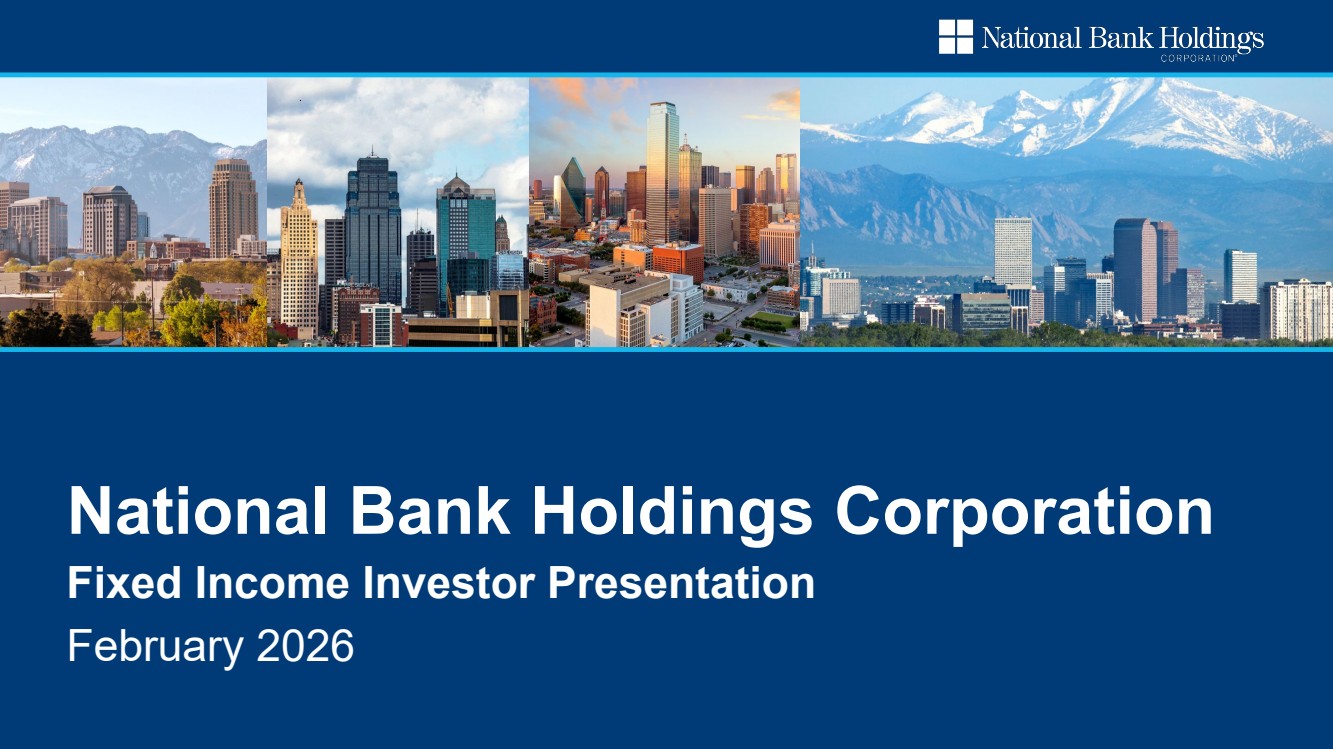 National Bank Holdings
CORPORATION

National Bank Holdings Corporation
Fixed Income Investor Presentation
February 2026